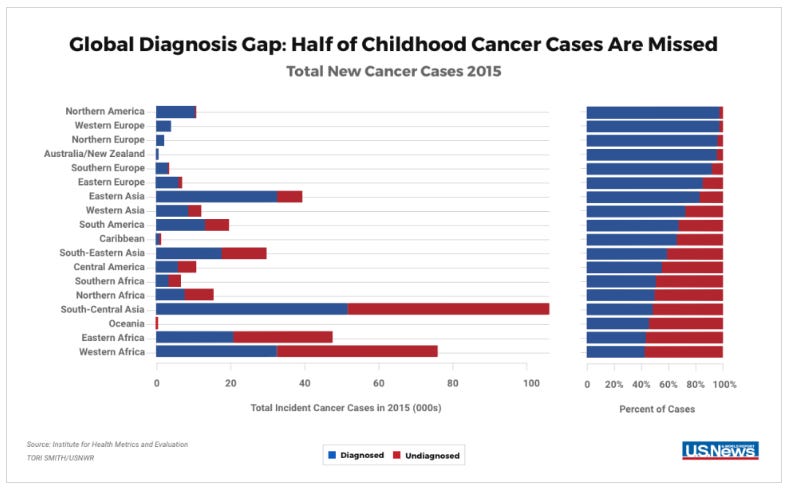 Global Diagnosis Gap: Half of Childhood Cancer Cases Are Missed

Total New Cancer Cases 2015

Northern America
Western Europe
Northern Europe
Australia/New Zealand
Southern Europe
Eastern Europe
Eastern Asia
Western Asia
South America
Caribbean
South-Eastern Asia
Central America
Southern Africa
Northern Africa
South-Central Asia
Oceania
Eastern Africa
Western Africa

0 20 40 60 80 100

Total Incident Cancer Cases in 2015 (000s)

0 20% 40% 60% 80% 100%

Percent of Cases

Source: Institute for Health Metrics and Evaluation
TORI SMITH/USNWR

Diagnosed Undiagnosed

U.S.News